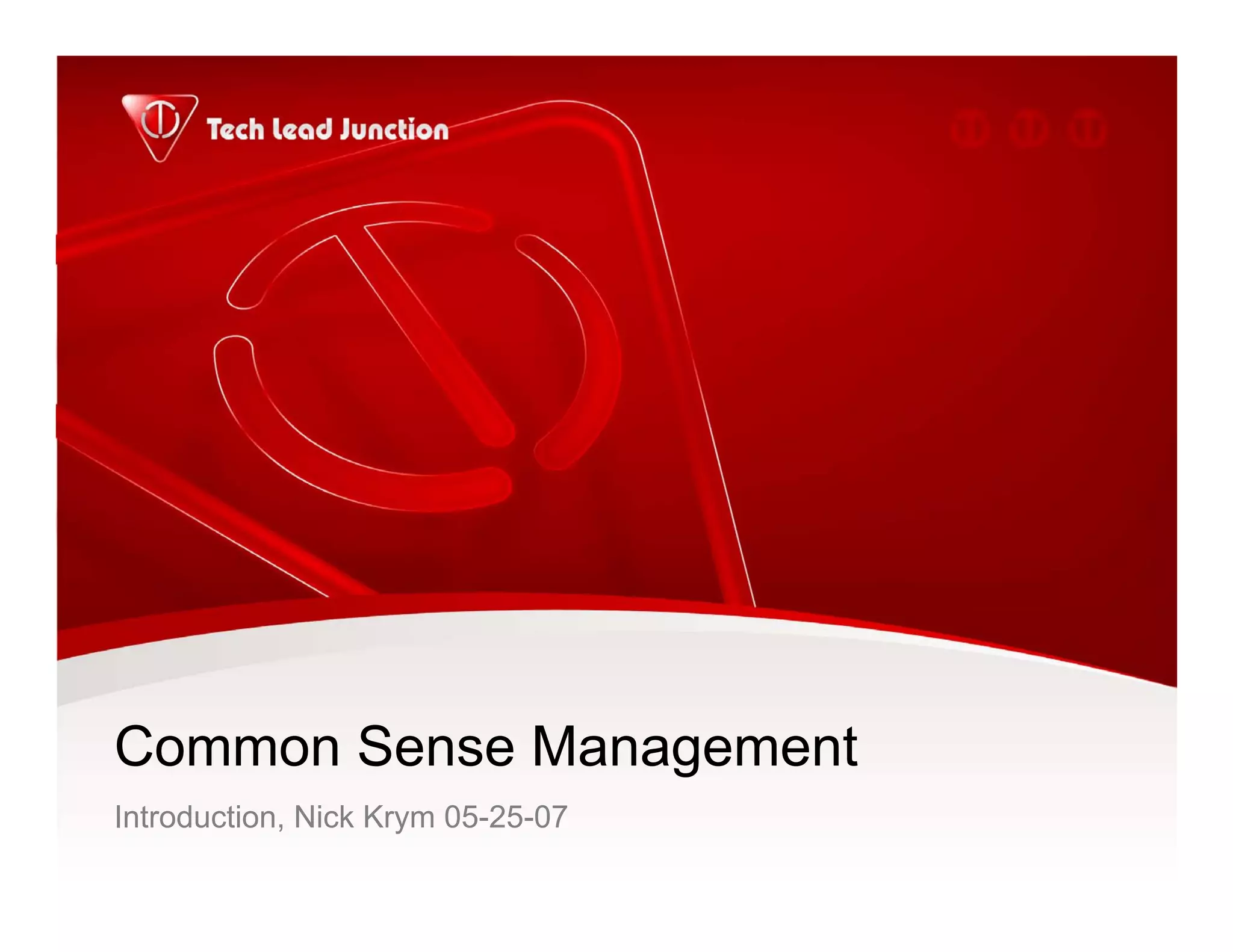 Tech Lead Junction

Common Sense Management

Introduction, Nick Krym 05-25-07